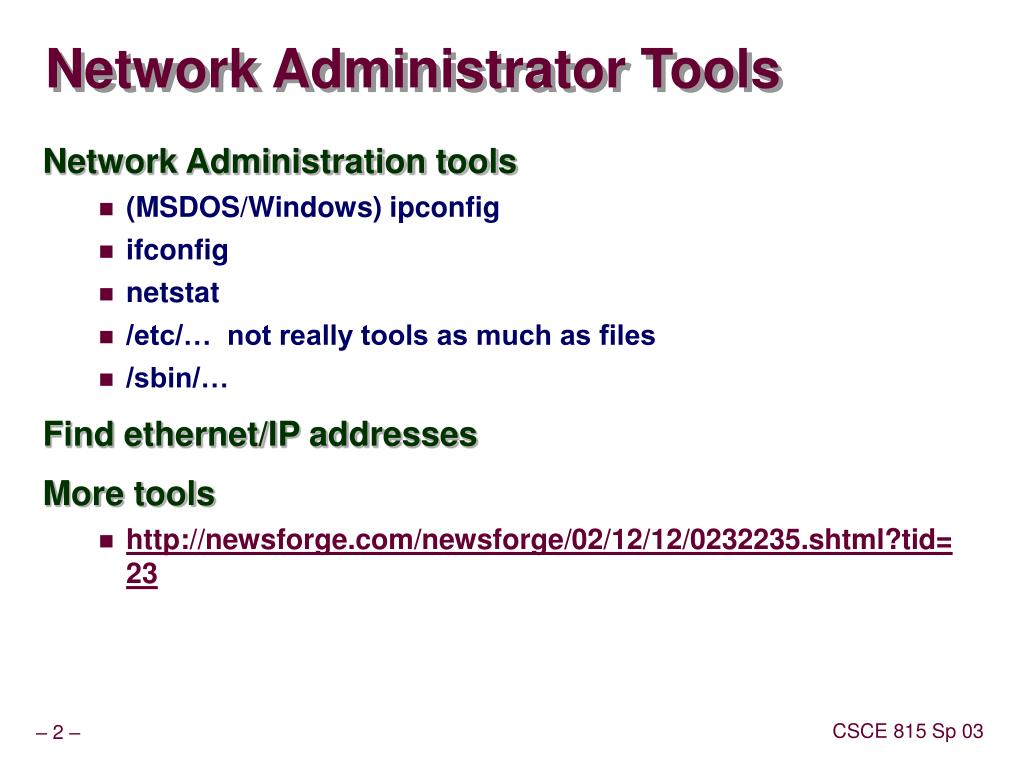 Network Administrator Tools

Network Administration tools

- (MSDOS/Windows) ipconfig
- ifconfig
- netstat
- /etc/… not really tools as much as files
- /sbin/…

Find ethernet/IP addresses

More tools

- http://newsforge.com/newsforge/02/12/12/0232235.shtml?tid=23

– 2 –

CSCE 815 Sp 03